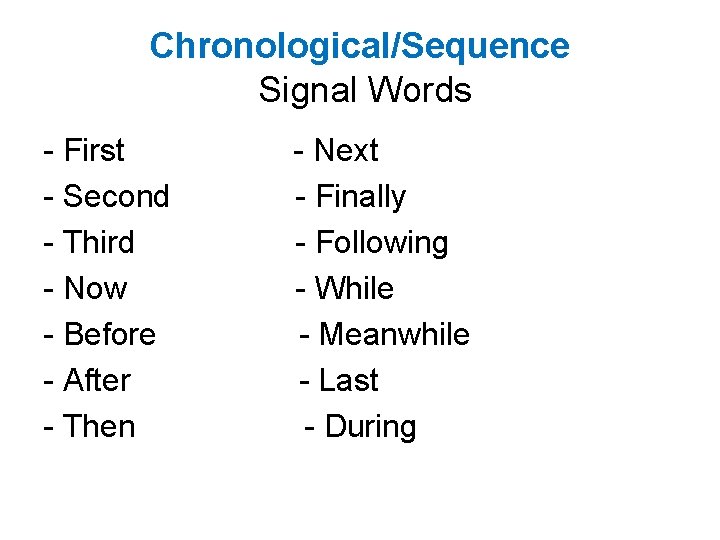 Chronological/Sequence
Signal Words

- First
- Second
- Third
- Now
- Before
- After
- Then

- Next
- Finally
- Following
- While
- Meanwhile
- Last
- During